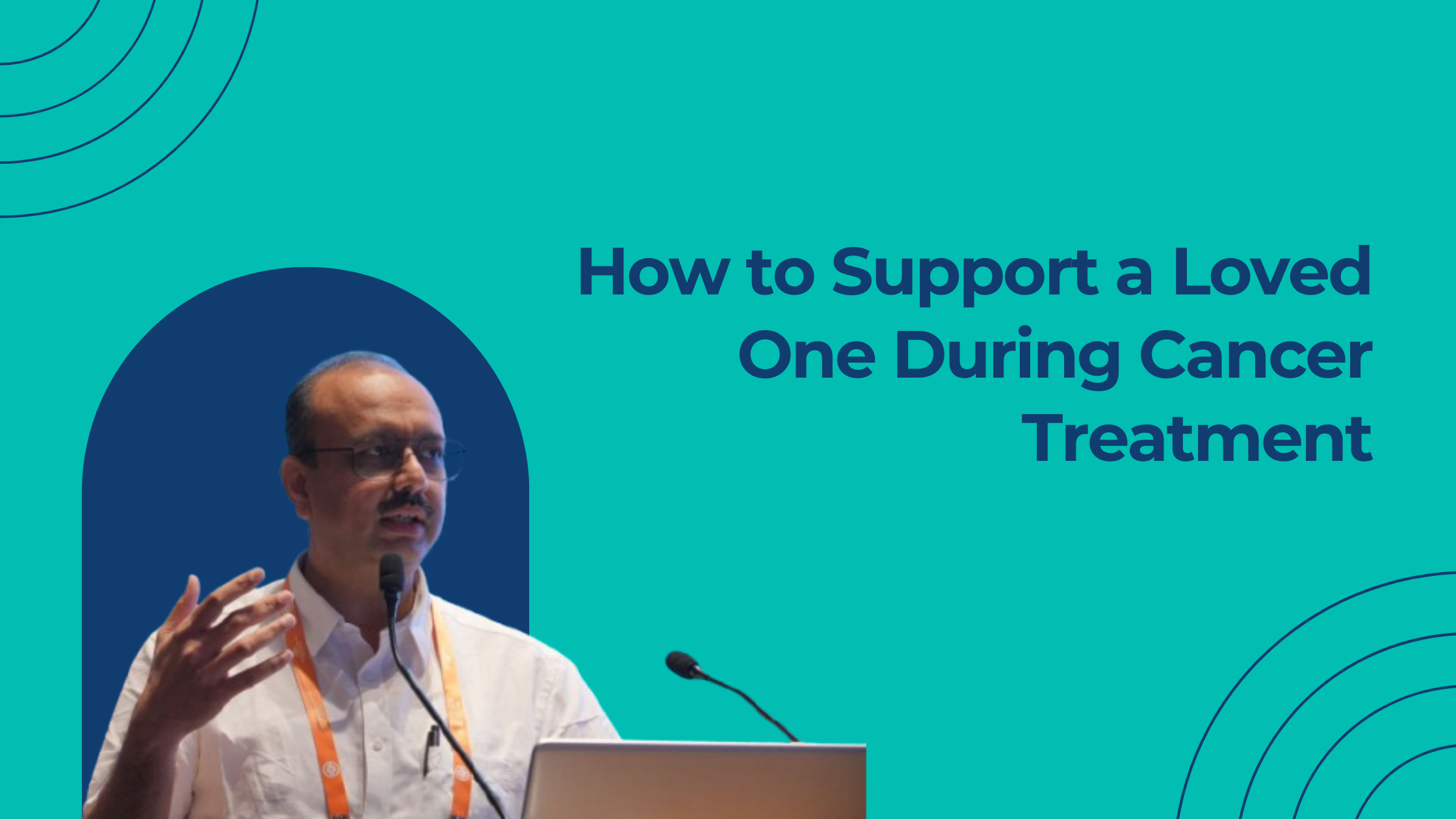 How to Support a Loved One During Cancer Treatment